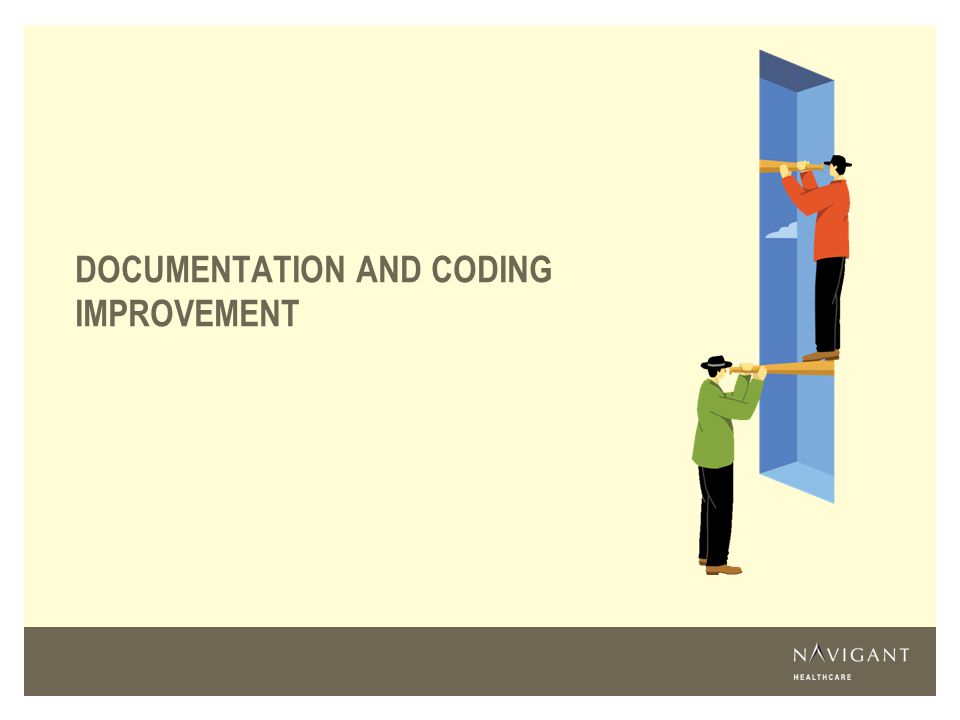 DOCUMENTATION AND CODING IMPROVEMENT

NAVIGANT
HEALTHCARE